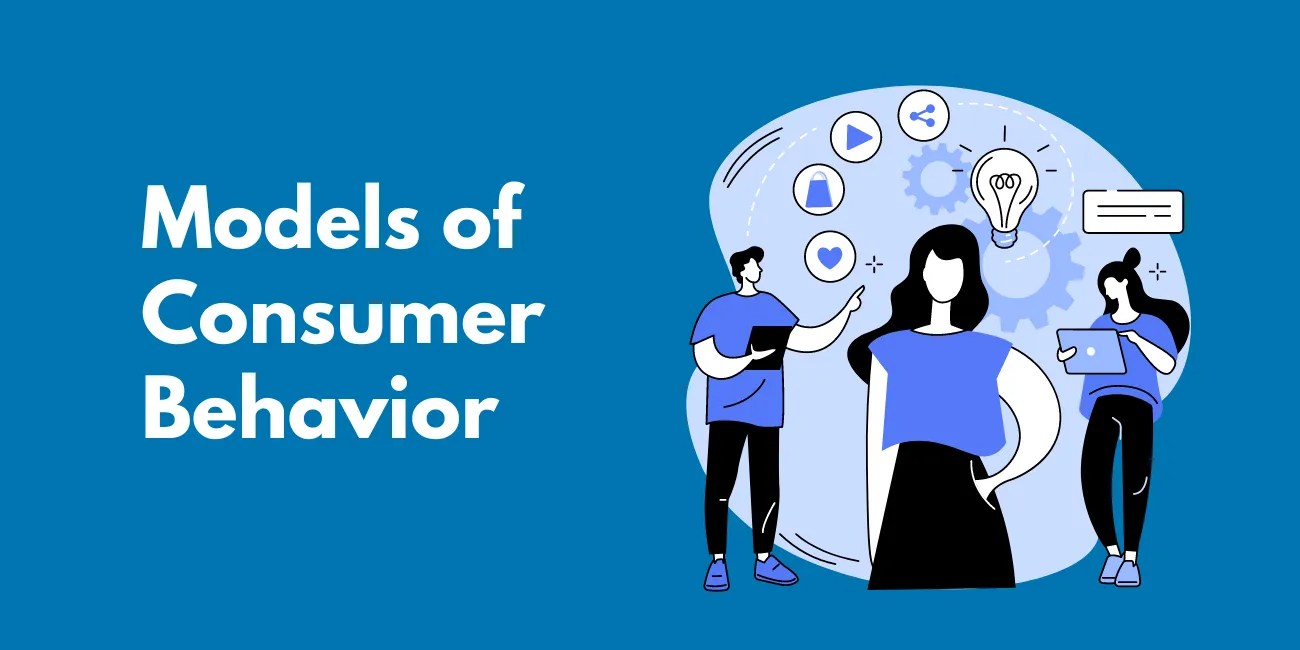 Models of Consumer Behavior